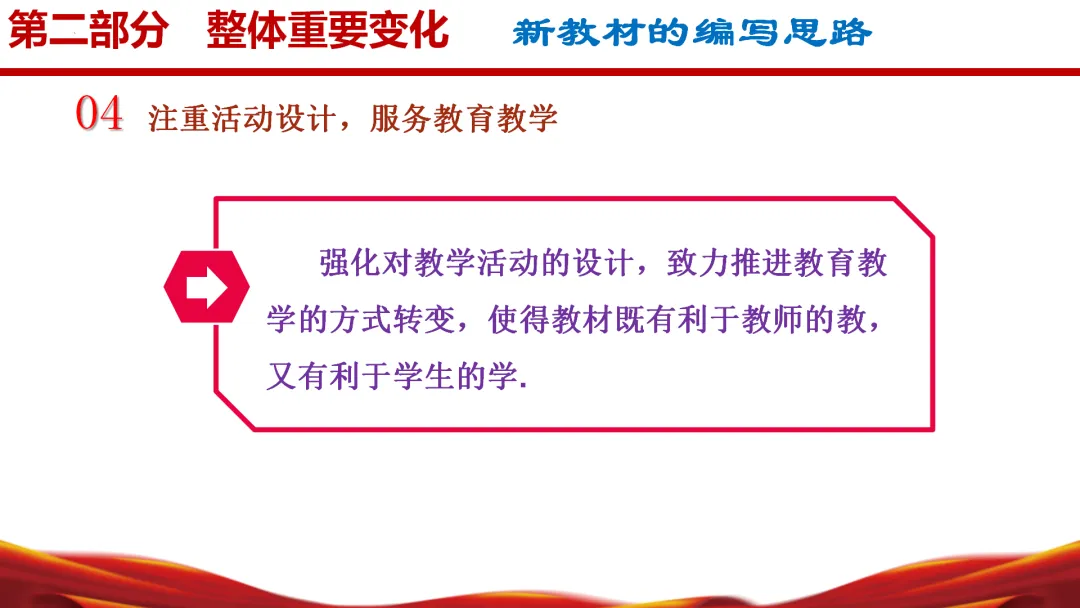 第二部分　整体重要变化

新教材的编写思路

04　注重活动设计，服务教育教学

强化对教学活动的设计，致力推进教育教学的方式转变，使得教材既有利于教师的教，又有利于学生的学.